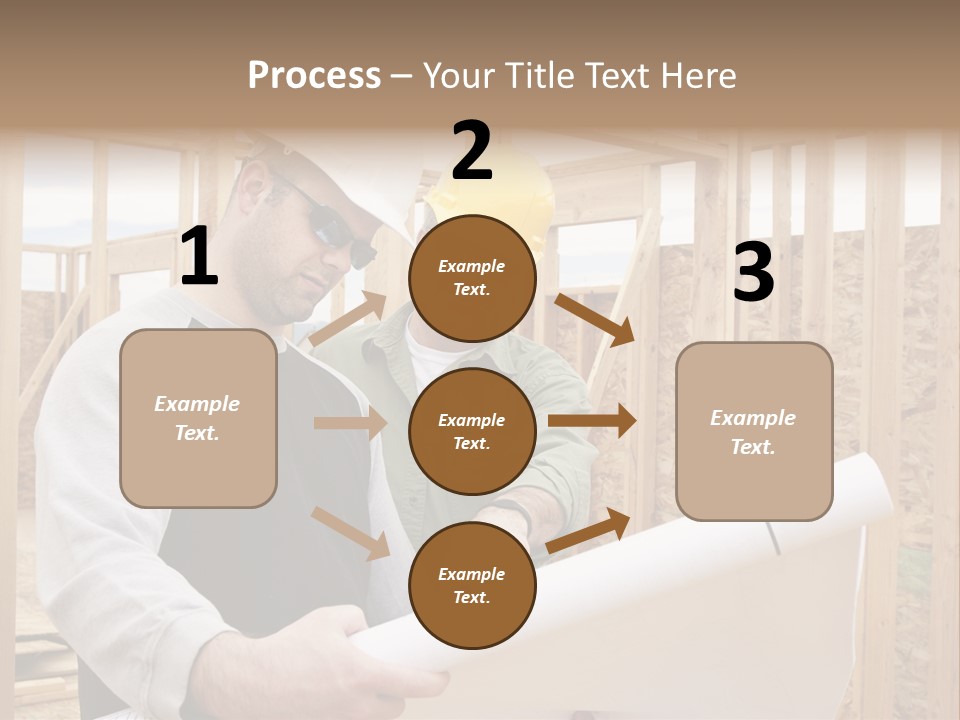 Process – Your Title Text Here

1

Example Text.

2

Example Text.

Example Text.

Example Text.

3

Example Text.